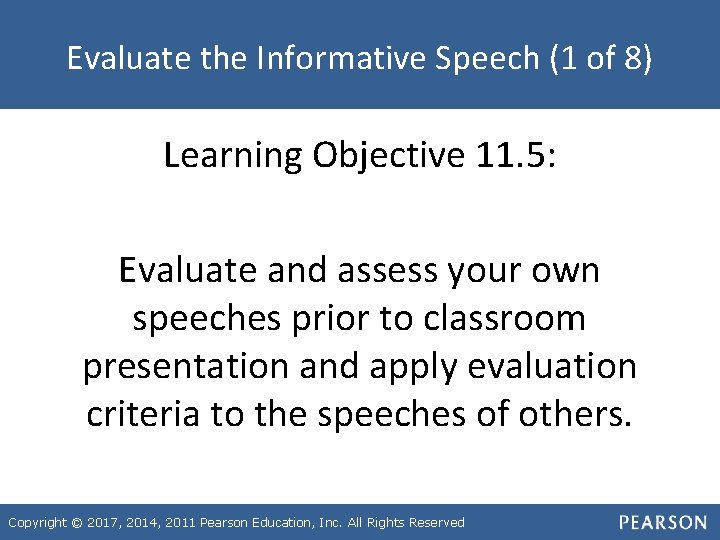 Evaluate the Informative Speech (1 of 8)

Learning Objective 11.5:

Evaluate and assess your own speeches prior to classroom presentation and apply evaluation criteria to the speeches of others.

Copyright © 2017, 2014, 2011 Pearson Education, Inc. All Rights Reserved

PEARSON